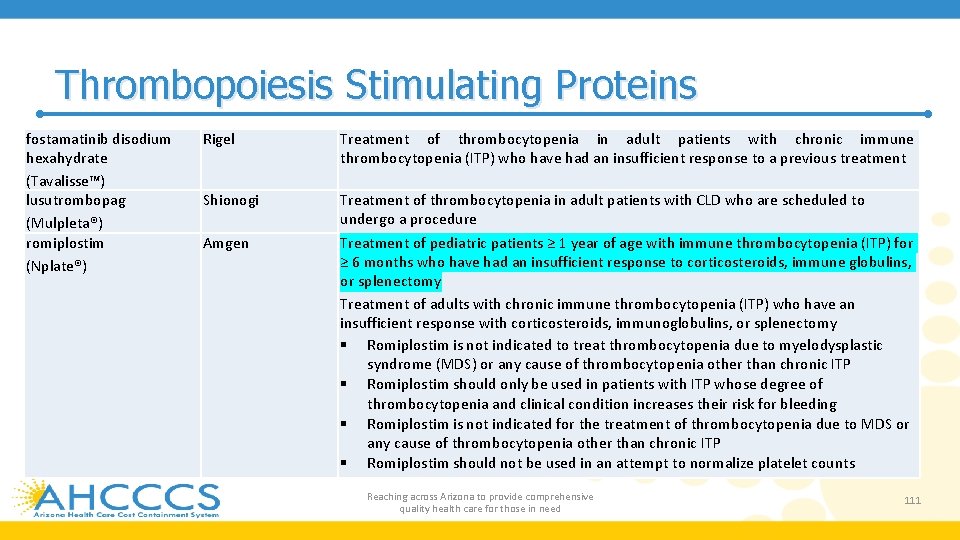 Thrombopoiesis Stimulating Proteins

| | | |
|---|---|---|
| fostamatinib disodium hexahydrate (Tavalisse™) | Rigel | Treatment of thrombocytopenia in adult patients with chronic immune thrombocytopenia (ITP) who have had an insufficient response to a previous treatment |
| lusutrombopag (Mulpleta®) | Shionogi | Treatment of thrombocytopenia in adult patients with CLD who are scheduled to undergo a procedure |
| romiplostim (Nplate®) | Amgen | Treatment of pediatric patients ≥ 1 year of age with immune thrombocytopenia (ITP) for ≥ 6 months who have had an insufficient response to corticosteroids, immune globulins, or splenectomy<br>Treatment of adults with chronic immune thrombocytopenia (ITP) who have an insufficient response with corticosteroids, immunoglobulins, or splenectomy<br>▪ Romiplostim is not indicated to treat thrombocytopenia due to myelodysplastic syndrome (MDS) or any cause of thrombocytopenia other than chronic ITP<br>▪ Romiplostim should only be used in patients with ITP whose degree of thrombocytopenia and clinical condition increases their risk for bleeding<br>▪ Romiplostim is not indicated for the treatment of thrombocytopenia due to MDS or any cause of thrombocytopenia other than chronic ITP<br>▪ Romiplostim should not be used in an attempt to normalize platelet counts |

AHCCCS
Arizona Health Care Cost Containment System

Reaching across Arizona to provide comprehensive quality health care for those in need

111